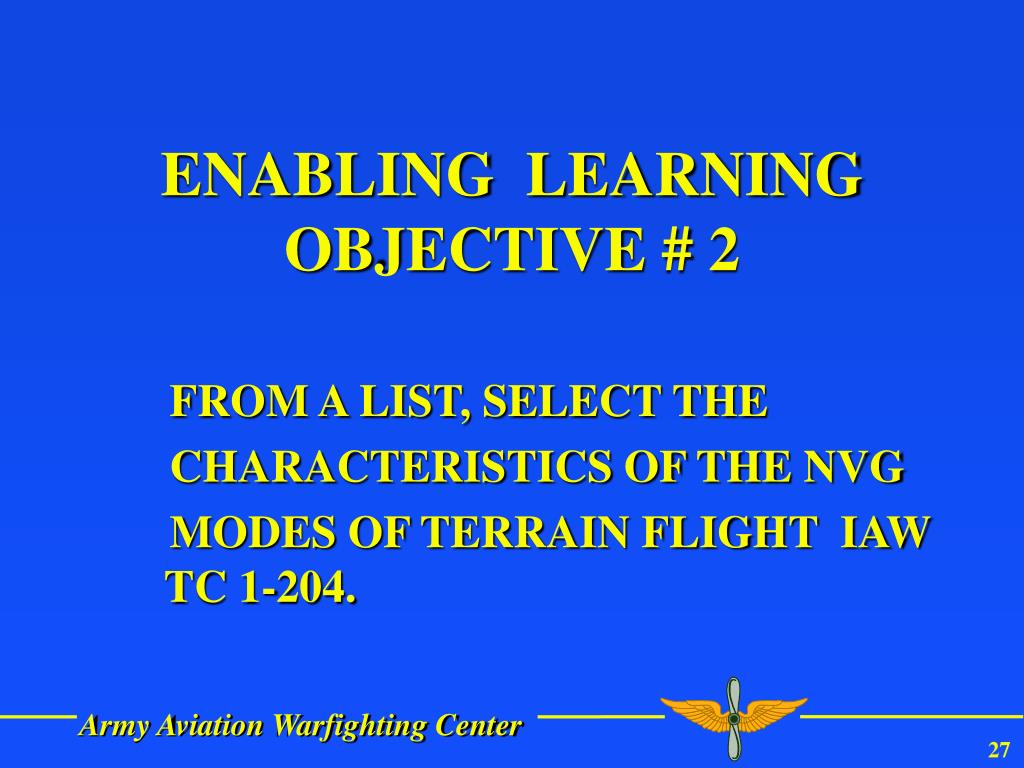 ENABLING LEARNING OBJECTIVE # 2

FROM A LIST, SELECT THE CHARACTERISTICS OF THE NVG MODES OF TERRAIN FLIGHT IAW TC 1-204.

Army Aviation Warfighting Center

27